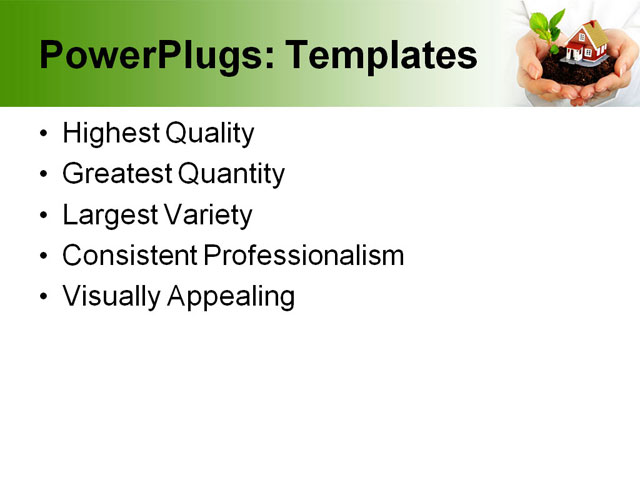 PowerPlugs: Templates

• Highest Quality
• Greatest Quantity
• Largest Variety
• Consistent Professionalism
• Visually Appealing